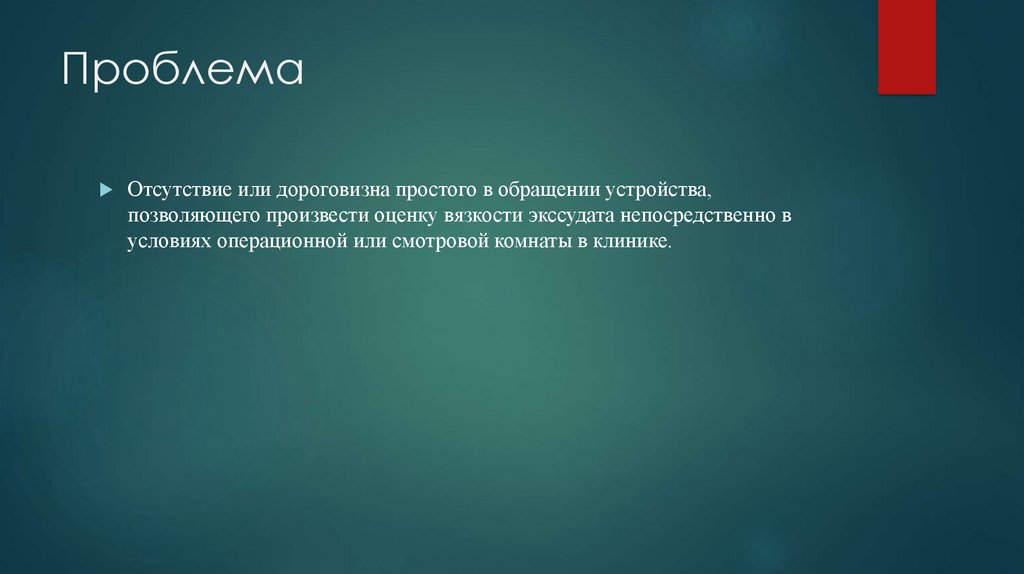 Проблема

Отсутствие или дороговизна простого в обращении устройства, позволяющего произвести оценку вязкости экссудата непосредственно в условиях операционной или смотровой комнаты в клинике.